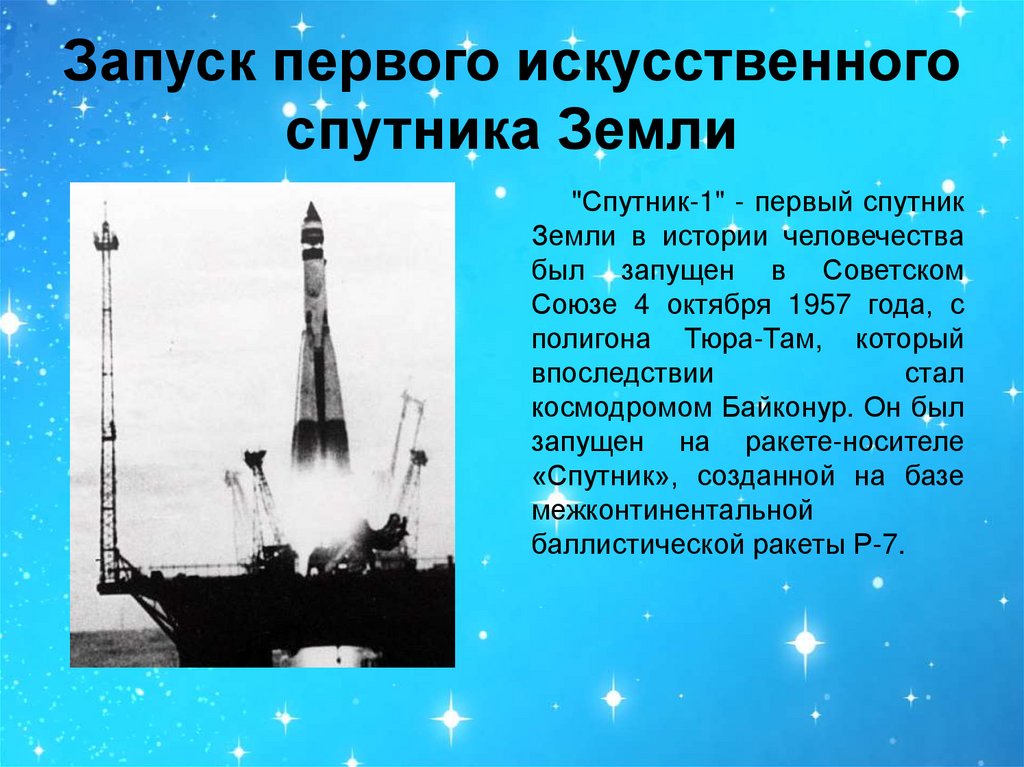 Запуск первого искусственного спутника Земли

"Спутник-1" - первый спутник Земли в истории человечества был запущен в Советском Союзе 4 октября 1957 года, с полигона Тюра-Там, который впоследствии стал космодромом Байконур. Он был запущен на ракете-носителе «Спутник», созданной на базе межконтинентальной баллистической ракеты Р-7.